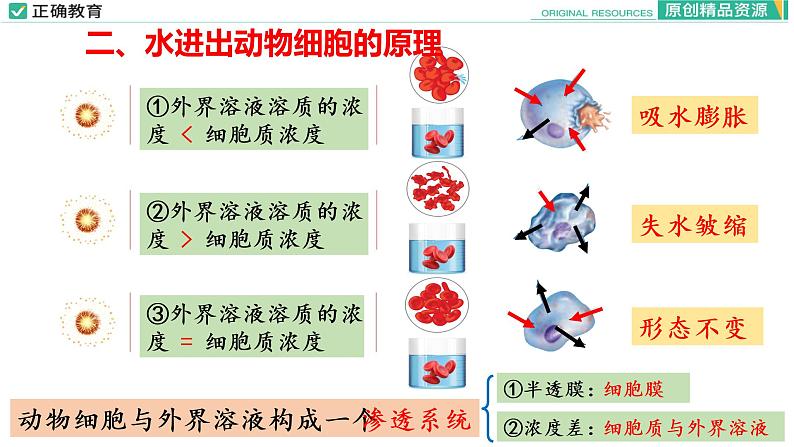 正确教育

ORIGINAL RESOURCES 原创精品资源

二、水进出动物细胞的原理

①外界溶液溶质的浓度 < 细胞质浓度

吸水膨胀

②外界溶液溶质的浓度 > 细胞质浓度

失水皱缩

③外界溶液溶质的浓度 = 细胞质浓度

形态不变

动物细胞与外界溶液构成一个渗透系统

①半透膜：细胞膜

②浓度差：细胞质与外界溶液